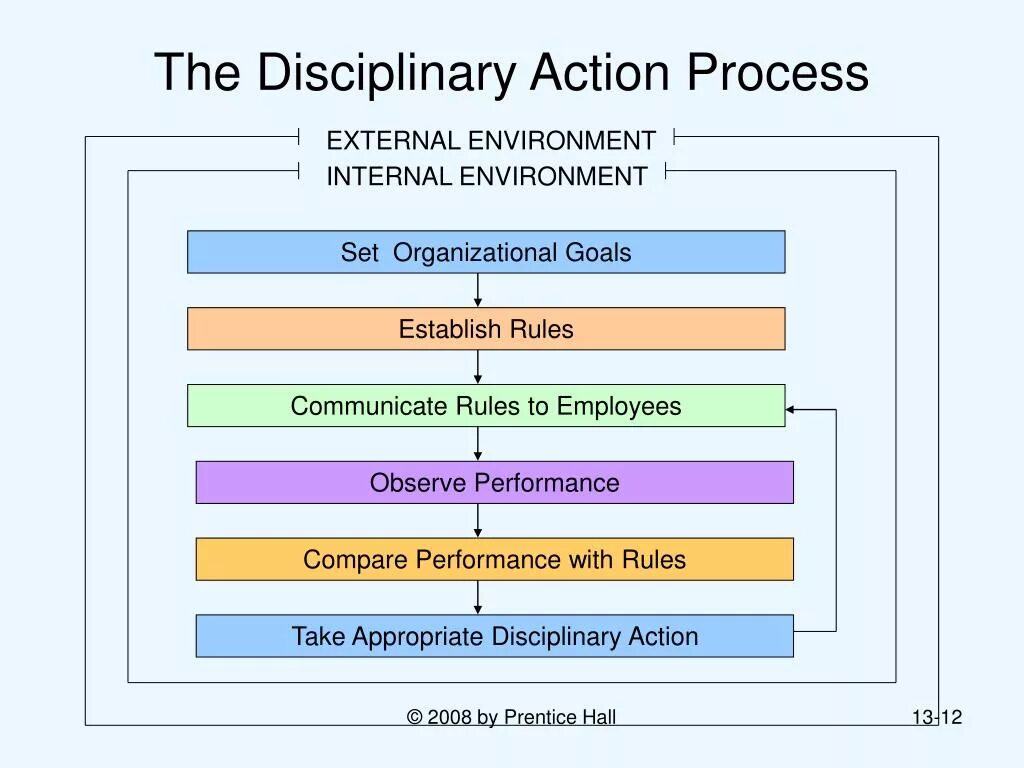 The Disciplinary Action Process

EXTERNAL ENVIRONMENT

INTERNAL ENVIRONMENT

Set Organizational Goals

Establish Rules

Communicate Rules to Employees

Observe Performance

Compare Performance with Rules

Take Appropriate Disciplinary Action

© 2008 by Prentice Hall

13-12